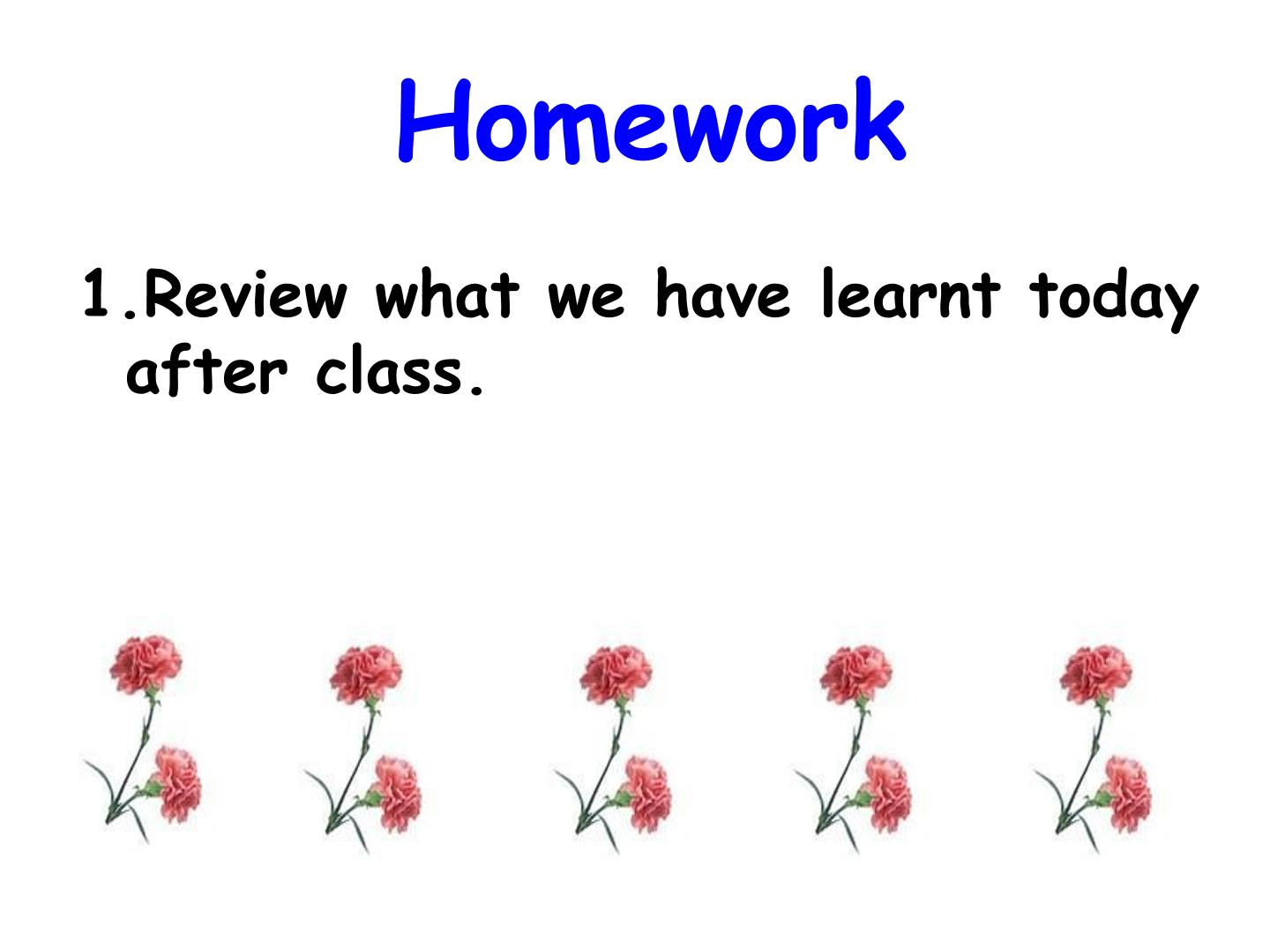 Homework

1.Review what we have learnt today after class.